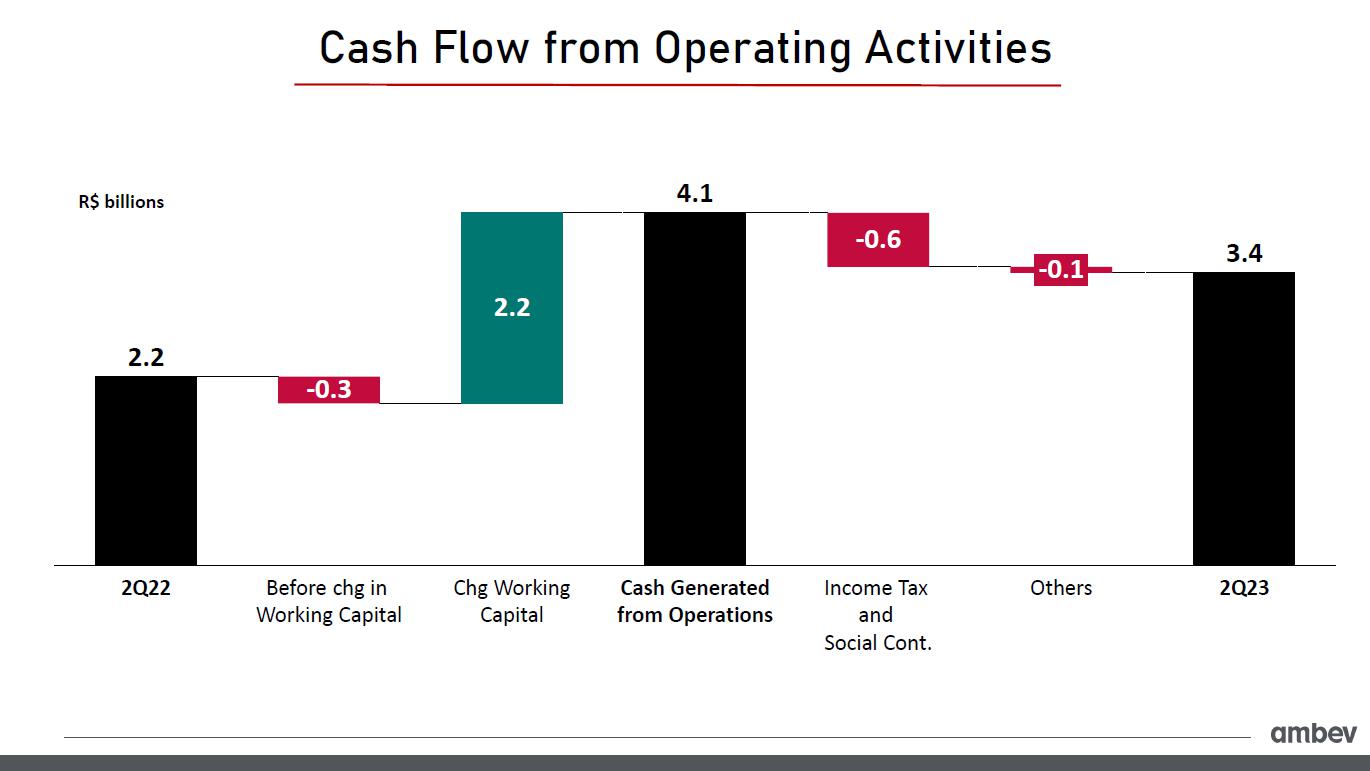 Cash Flow from Operating Activities

R$ billions

2.2

-0.3

2.2

4.1

-0.6

-0.1

3.4

2Q22

Before chg in Working Capital

Chg Working Capital

Cash Generated from Operations

Income Tax and Social Cont.

Others

2Q23

ambev